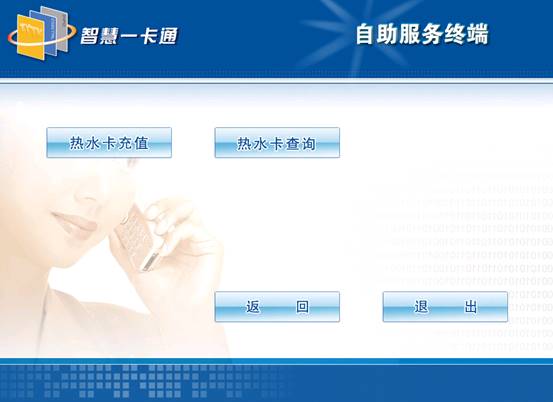 智慧一卡通

自助服务终端

热水卡充值

热水卡查询

返　回

退　出